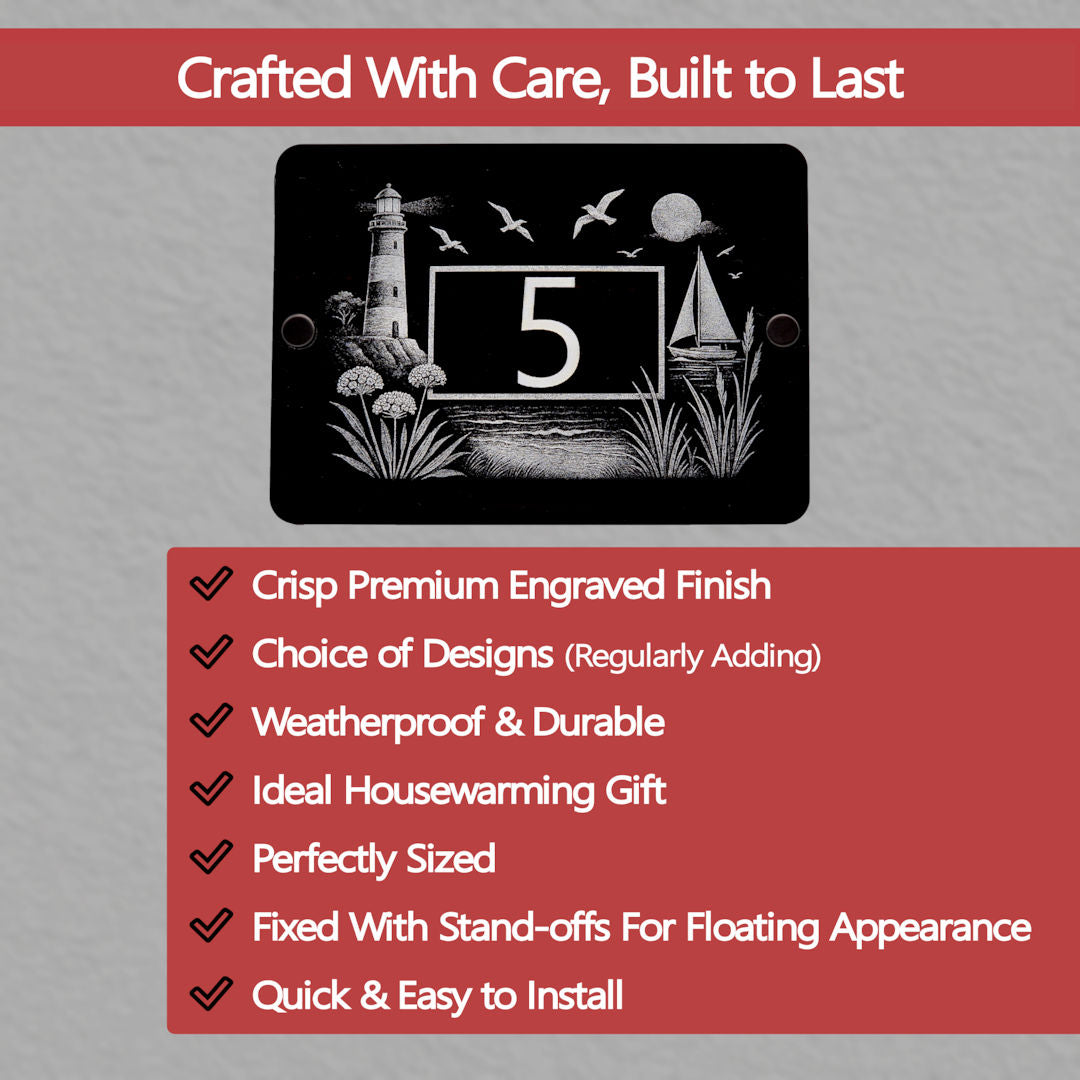 Crafted With Care, Built to Last

5

Crisp Premium Engraved Finish
Choice of Designs (Regularly Adding)
Weatherproof & Durable
Ideal Housewarming Gift
Perfectly Sized
Fixed With Stand-offs For Floating Appearance
Quick & Easy to Install